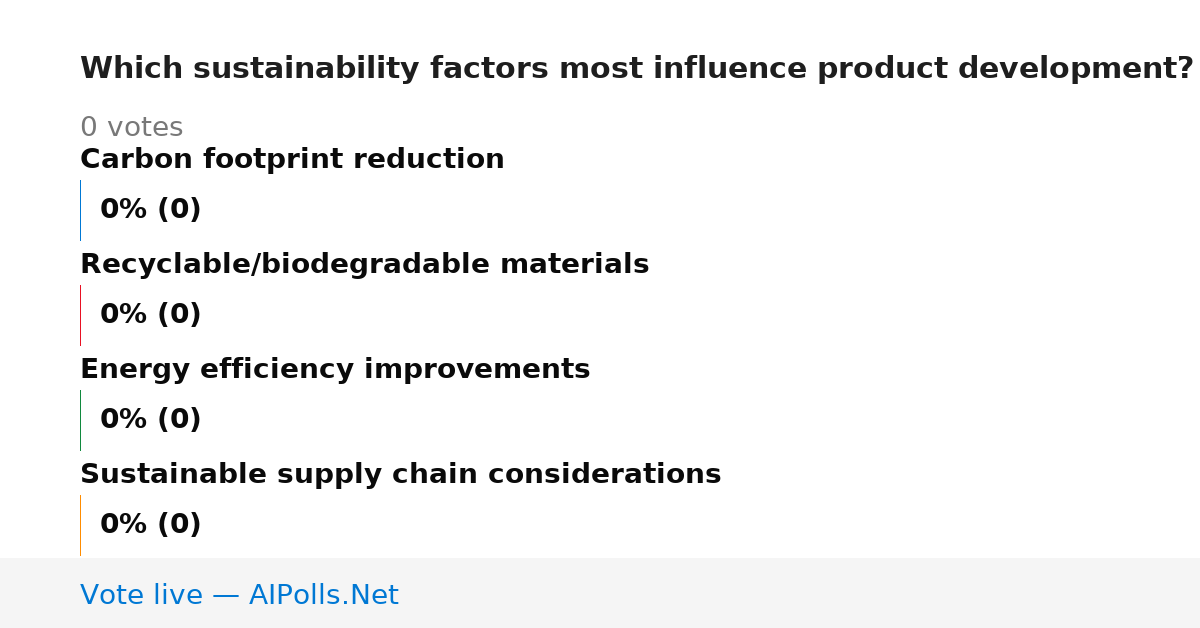 Which sustainability factors most influence product development?

0 votes

Carbon footprint reduction

0% (0)

Recyclable/biodegradable materials

0% (0)

Energy efficiency improvements

0% (0)

Sustainable supply chain considerations

0% (0)

Vote live — AIPolls.Net